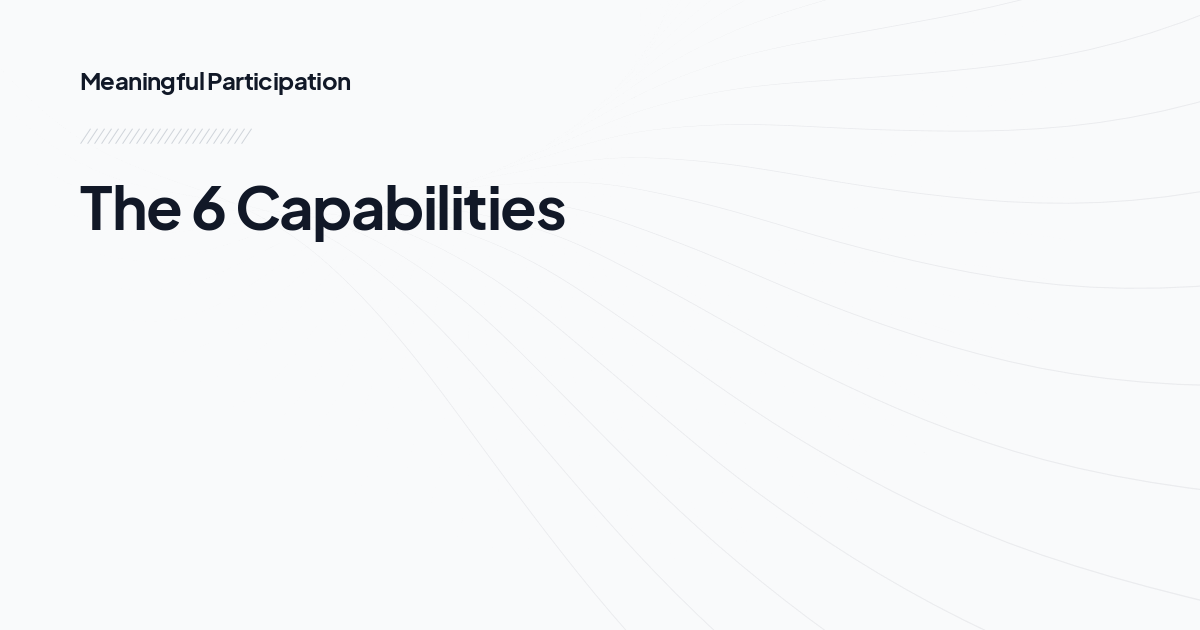 Meaningful Participation

The 6 Capabilities